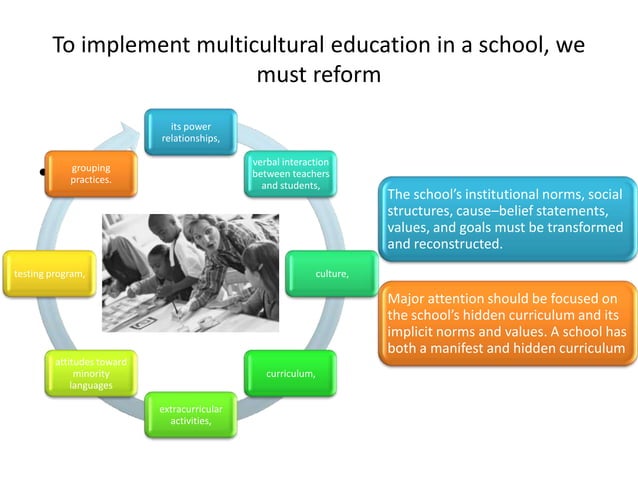 To implement multicultural education in a school, we must reform

its power relationships,

verbal interaction between teachers and students,

culture,

curriculum,

extracurricular activities,

attitudes toward minority languages

testing program,

grouping practices.

The school's institutional norms, social structures, cause–belief statements, values, and goals must be transformed and reconstructed.

Major attention should be focused on the school's hidden curriculum and its implicit norms and values. A school has both a manifest and hidden curriculum